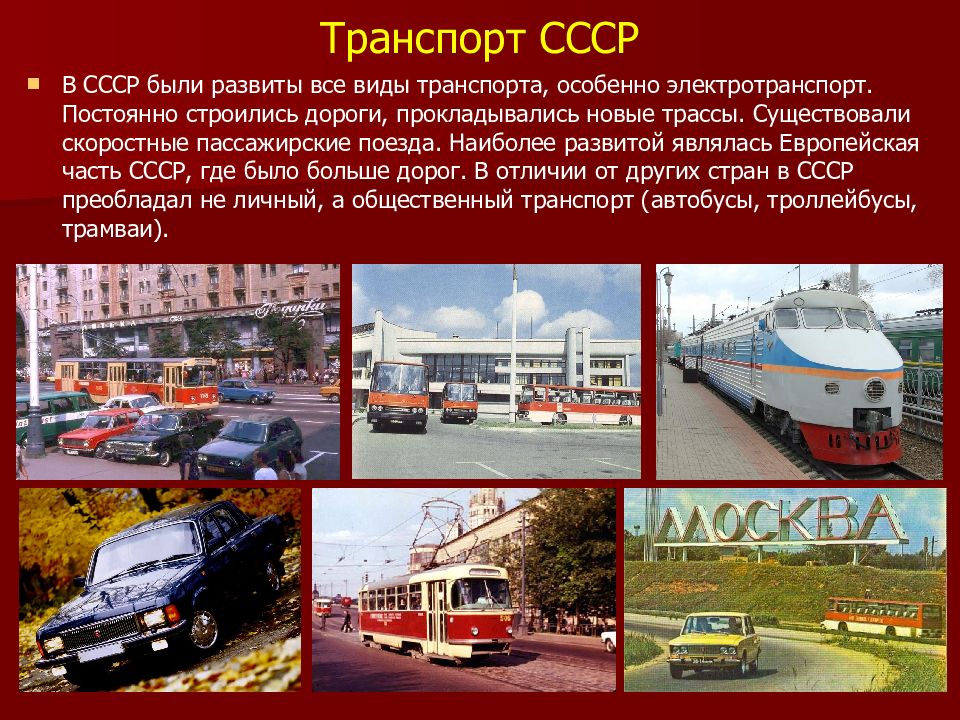 Транспорт СССР

В СССР были развиты все виды транспорта, особенно электротранспорт. Постоянно строились дороги, прокладывались новые трассы. Существовали скоростные пассажирские поезда. Наиболее развитой являлась Европейская часть СССР, где было больше дорог. В отличии от других стран в СССР преобладал не личный, а общественный транспорт (автобусы, троллейбусы, трамваи).

Подарки

МОСКВА